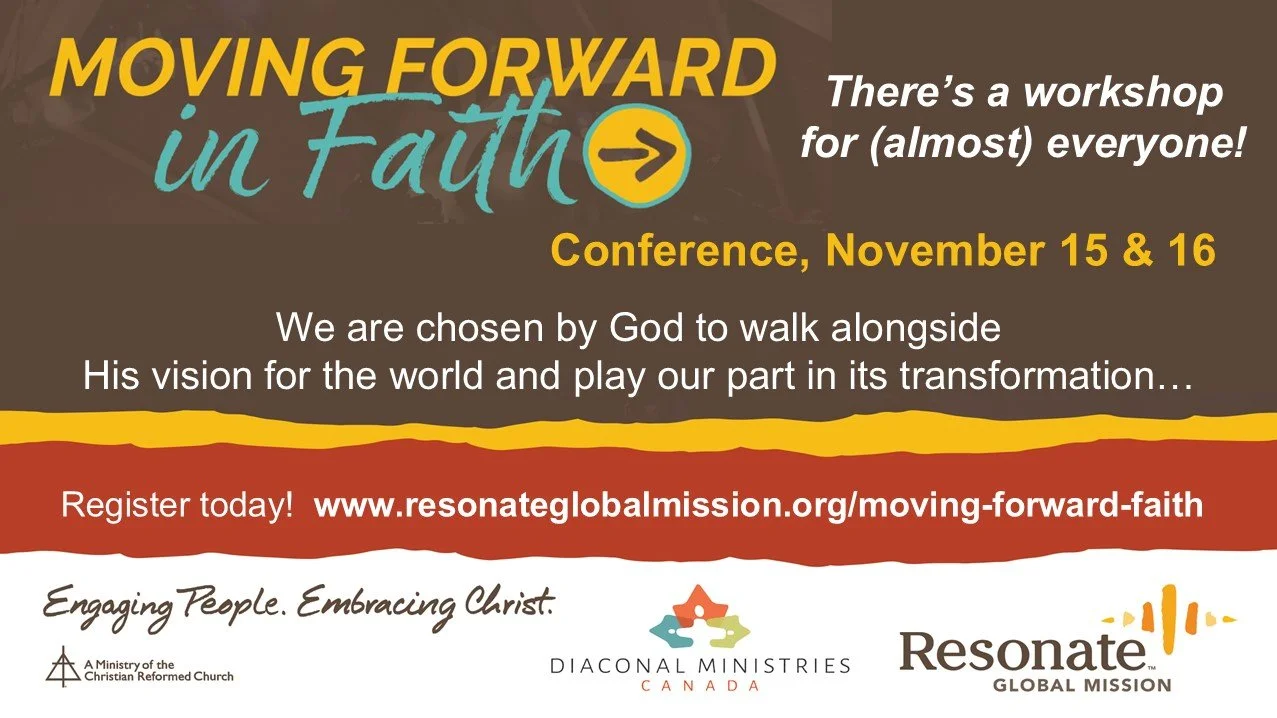 MOVING FORWARD
in Faith

There's a workshop for (almost) everyone!

Conference, November 15 & 16

We are chosen by God to walk alongside
His vision for the world and play our part in its transformation…

Register today! www.resonateglobalmission.org/moving-forward-faith

Engaging People. Embracing Christ.

A Ministry of the Christian Reformed Church

DIACONAL MINISTRIES
CANADA

Resonate™
GLOBAL MISSION